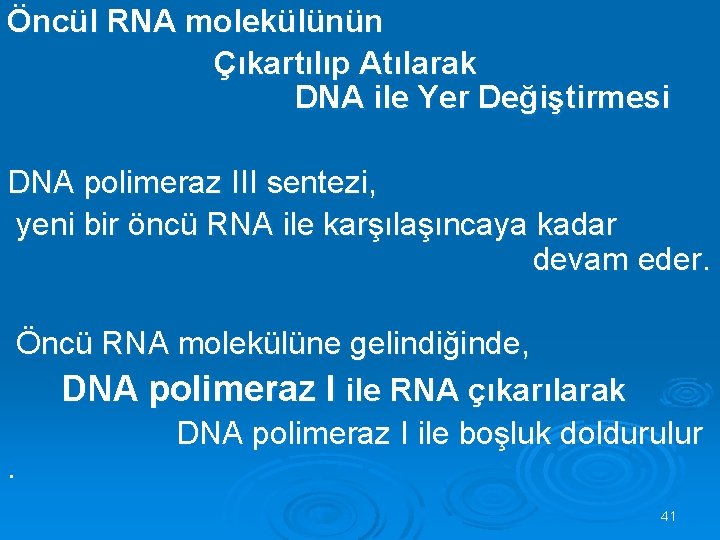 Öncül RNA molekülünün
Çıkartılıp Atılarak
DNA ile Yer Değiştirmesi

DNA polimeraz III sentezi,
yeni bir öncü RNA ile karşılaşıncaya kadar devam eder.

Öncü RNA molekülüne gelindiğinde,
DNA polimeraz I ile RNA çıkarılarak
DNA polimeraz I ile boşluk doldurulur
.

41